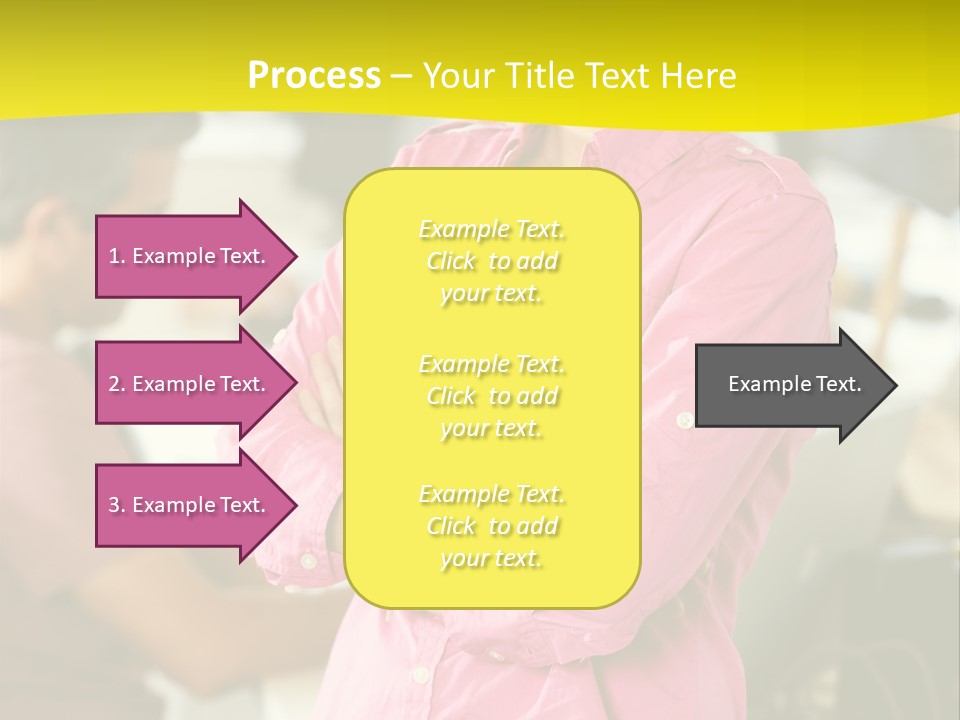 Process – Your Title Text Here

1. Example Text.

2. Example Text.

3. Example Text.

Example Text. Click to add your text.

Example Text. Click to add your text.

Example Text. Click to add your text.

Example Text.